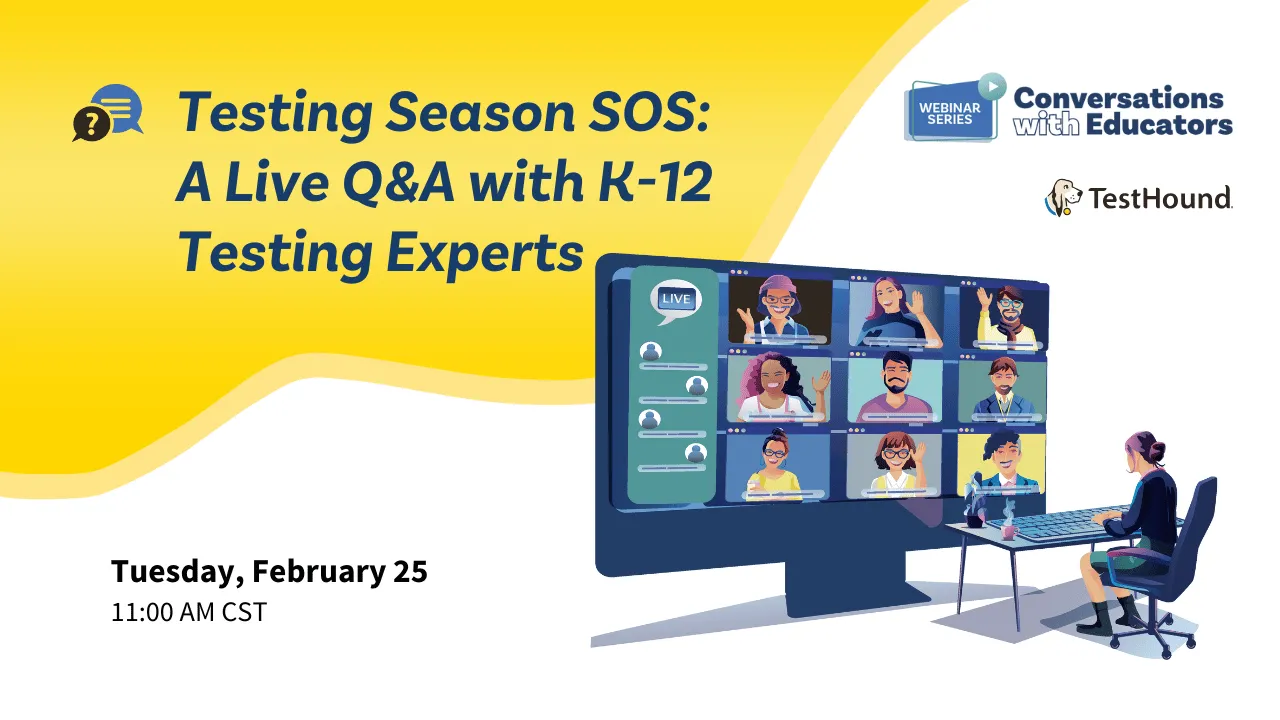 Testing Season SOS: A Live Q&A with K-12 Testing Experts

WEBINAR SERIES

Conversations with Educators

TestHound

LIVE

Tuesday, February 25
11:00 AM CST